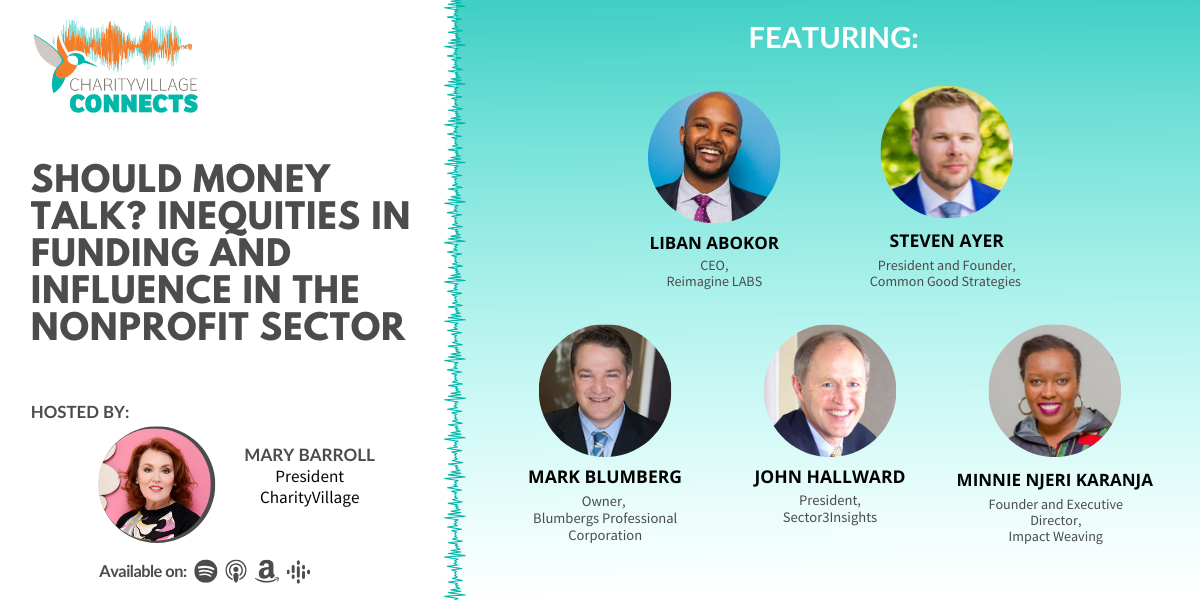 CHARITYVILLAGE CONNECTS

SHOULD MONEY TALK? INEQUITIES IN FUNDING AND INFLUENCE IN THE NONPROFIT SECTOR

HOSTED BY:

MARY BARROLL
President
CharityVillage

Available on:

FEATURING:

LIBAN ABOKOR
CEO,
Reimagine LABS

STEVEN AYER
President and Founder,
Common Good Strategies

MARK BLUMBERG
Owner,
Blumbergs Professional Corporation

JOHN HALLWARD
President,
Sector3Insights

MINNIE NJERI KARANJA
Founder and Executive Director,
Impact Weaving